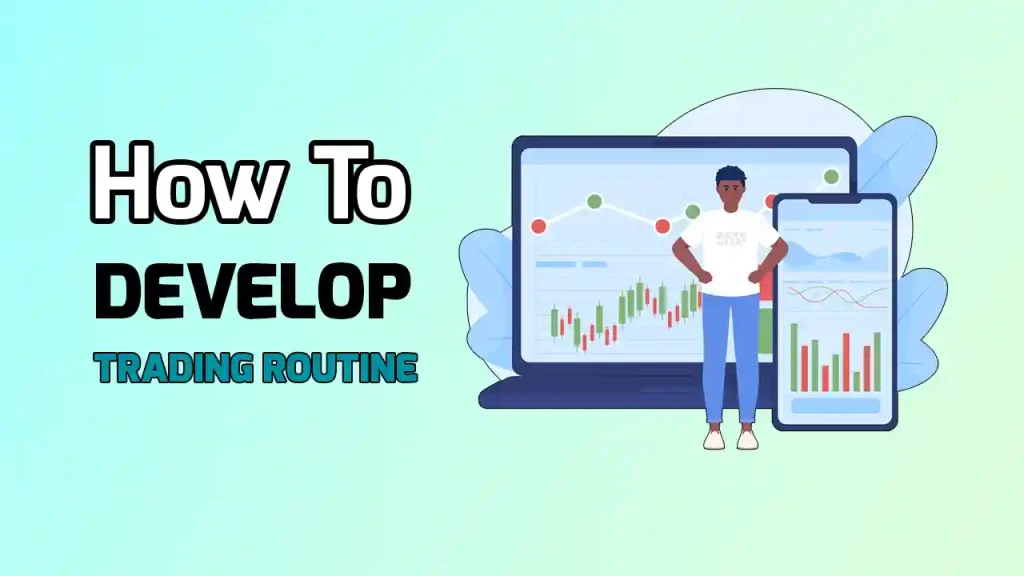 How To
DEVELOP
TRADING ROUTINE